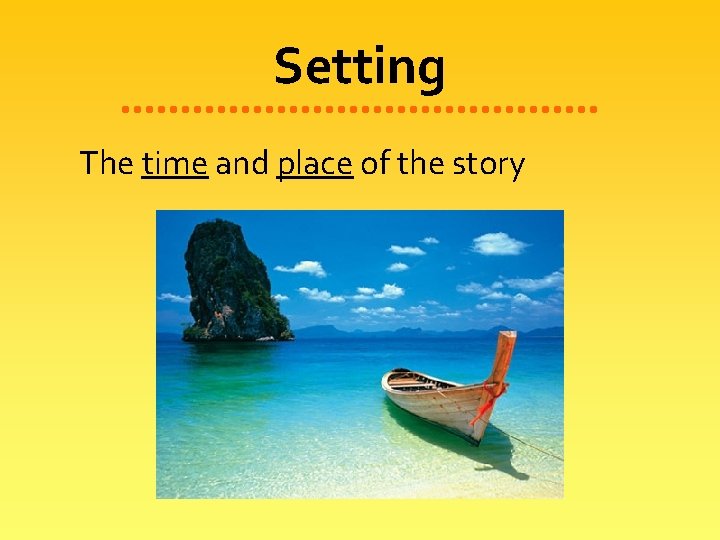 Setting

The time and place of the story